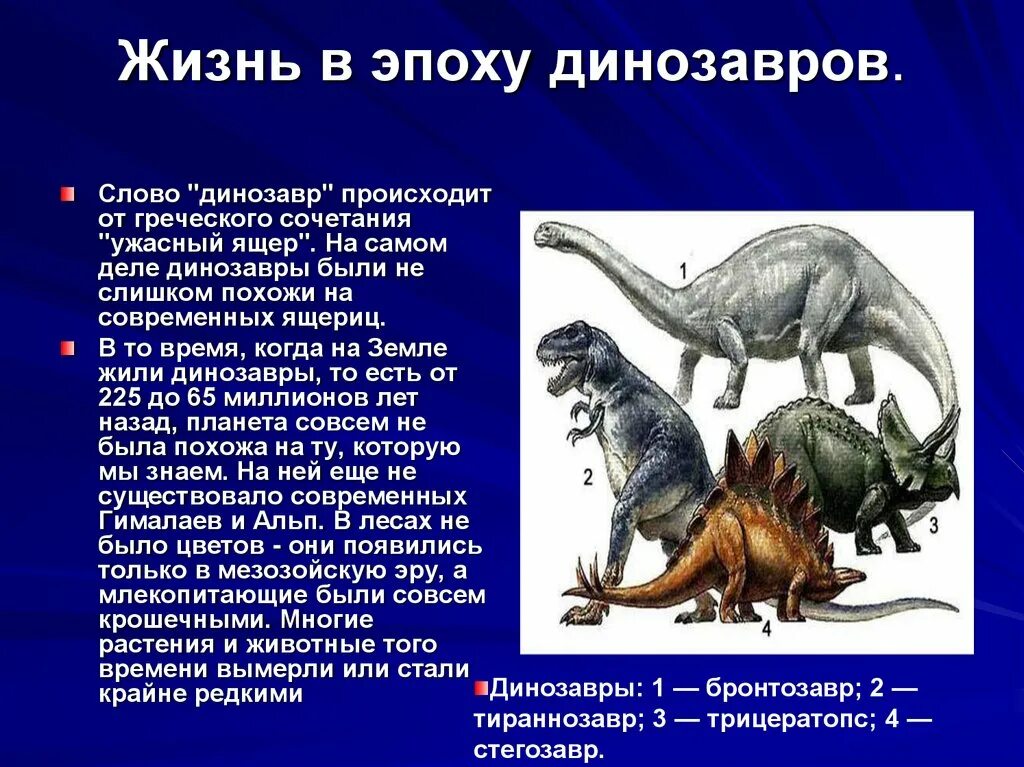 Жизнь в эпоху динозавров.

Слово "динозавр" происходит от греческого сочетания "ужасный ящер". На самом деле динозавры были не слишком похожи на современных ящериц.

В то время, когда на Земле жили динозавры, то есть от 225 до 65 миллионов лет назад, планета совсем не была похожа на ту, которую мы знаем. На ней еще не существовало современных Гималаев и Альп. В лесах не было цветов - они появились только в мезозойскую эру, а млекопитающие были совсем крошечными. Многие растения и животные того времени вымерли или стали крайне редкими

1

2

3

4

Динозавры: 1 — бронтозавр; 2 — тираннозавр; 3 — трицератопс; 4 — стегозавр.